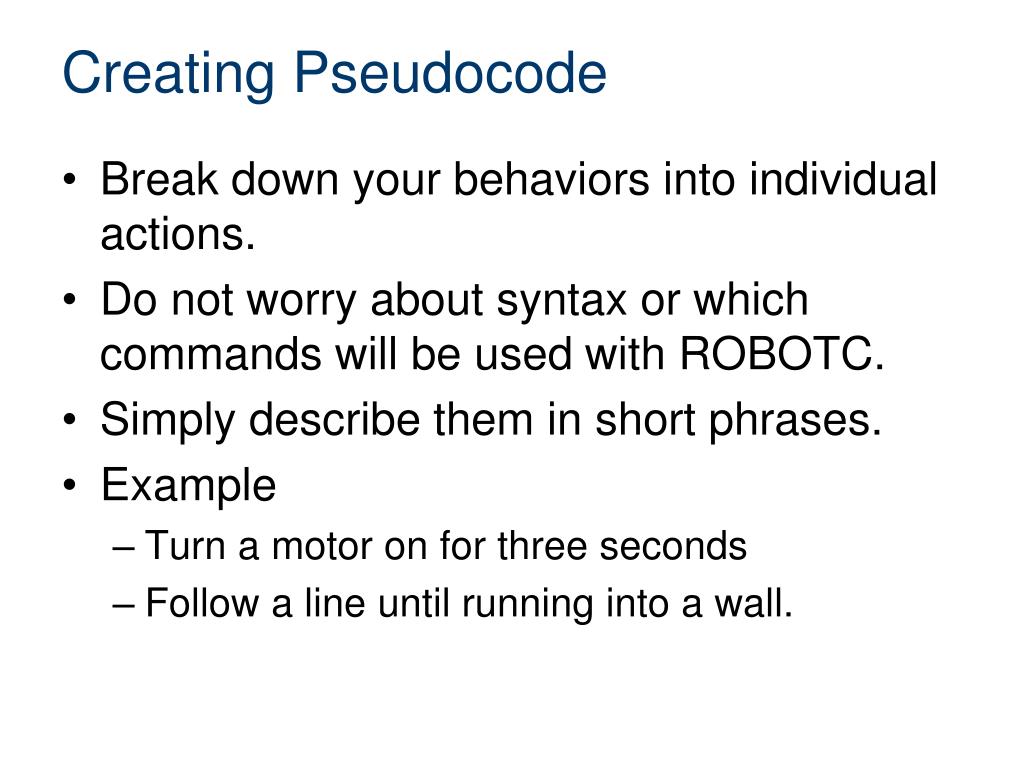 Creating Pseudocode

• Break down your behaviors into individual actions.
• Do not worry about syntax or which commands will be used with ROBOTC.
• Simply describe them in short phrases.
• Example
– Turn a motor on for three seconds
– Follow a line until running into a wall.